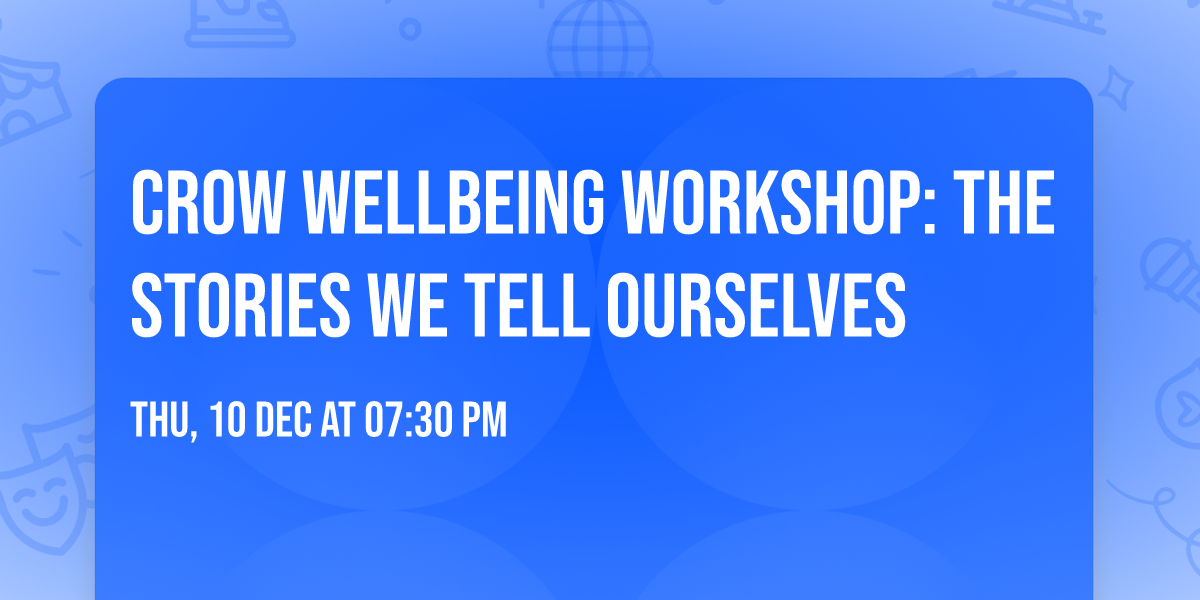 CROW WELLBEING WORKSHOP: THE STORIES WE TELL OURSELVES

THU, 10 DEC AT 07:30 PM